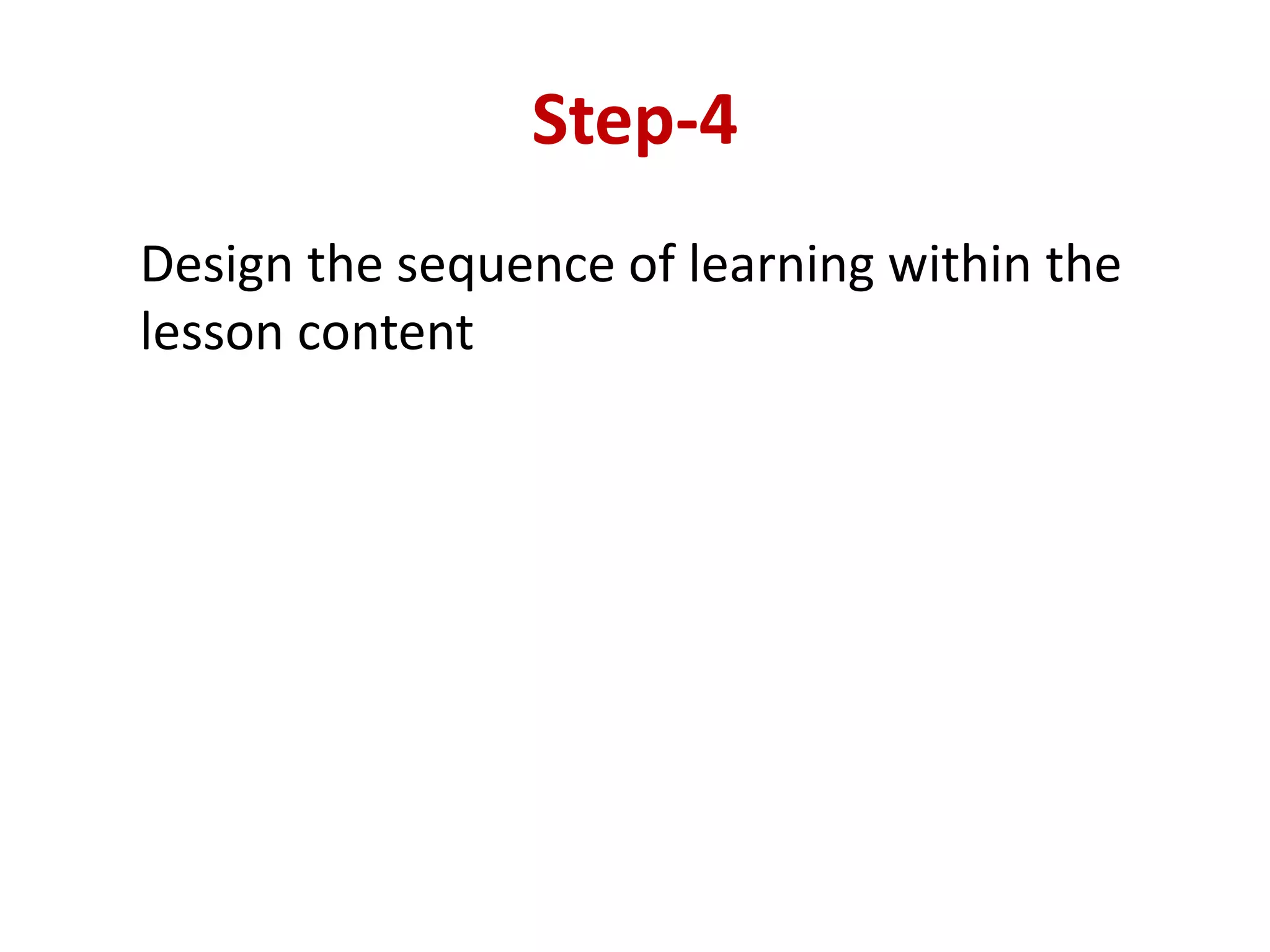 Step-4

Design the sequence of learning within the lesson content